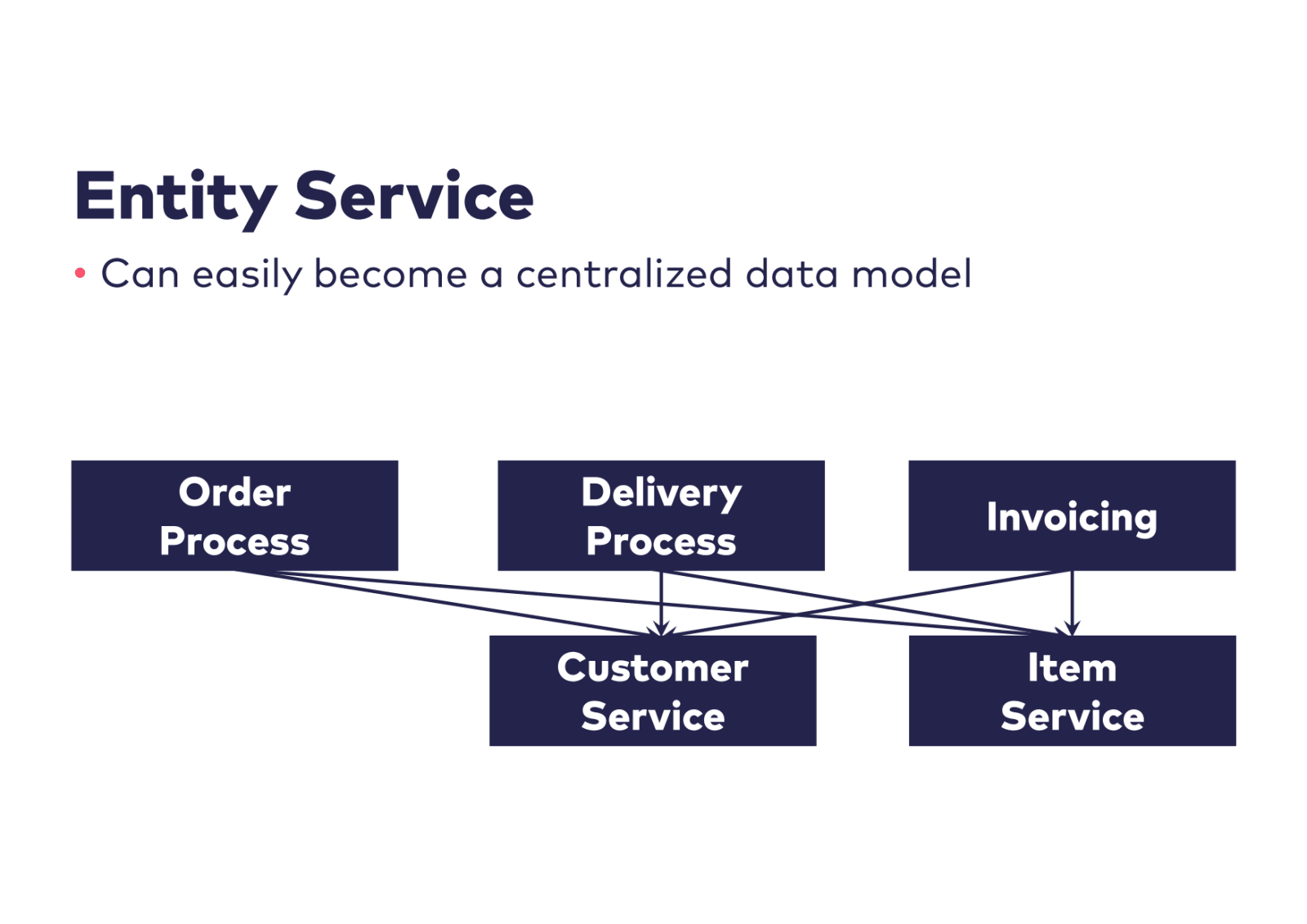 Entity Service

• Can easily become a centralized data model

Order Process

Delivery Process

Invoicing

Customer Service

Item Service